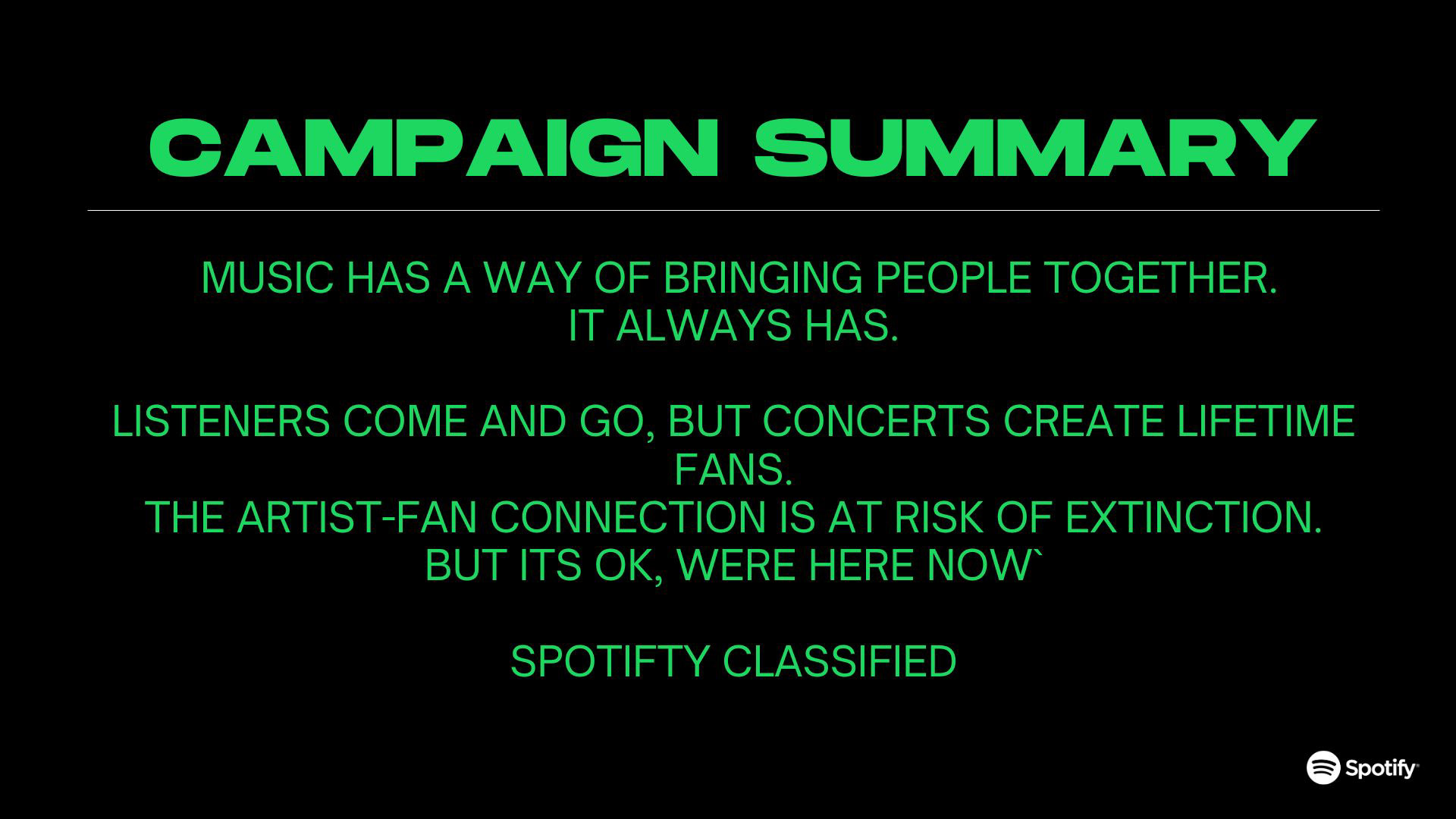 CAMPAIGN SUMMARY

MUSIC HAS A WAY OF BRINGING PEOPLE TOGETHER.
IT ALWAYS HAS.

LISTENERS COME AND GO, BUT CONCERTS CREATE LIFETIME FANS.
THE ARTIST-FAN CONNECTION IS AT RISK OF EXTINCTION.
BUT ITS OK, WERE HERE NOW`

SPOTIFTY CLASSIFIED

Spotify